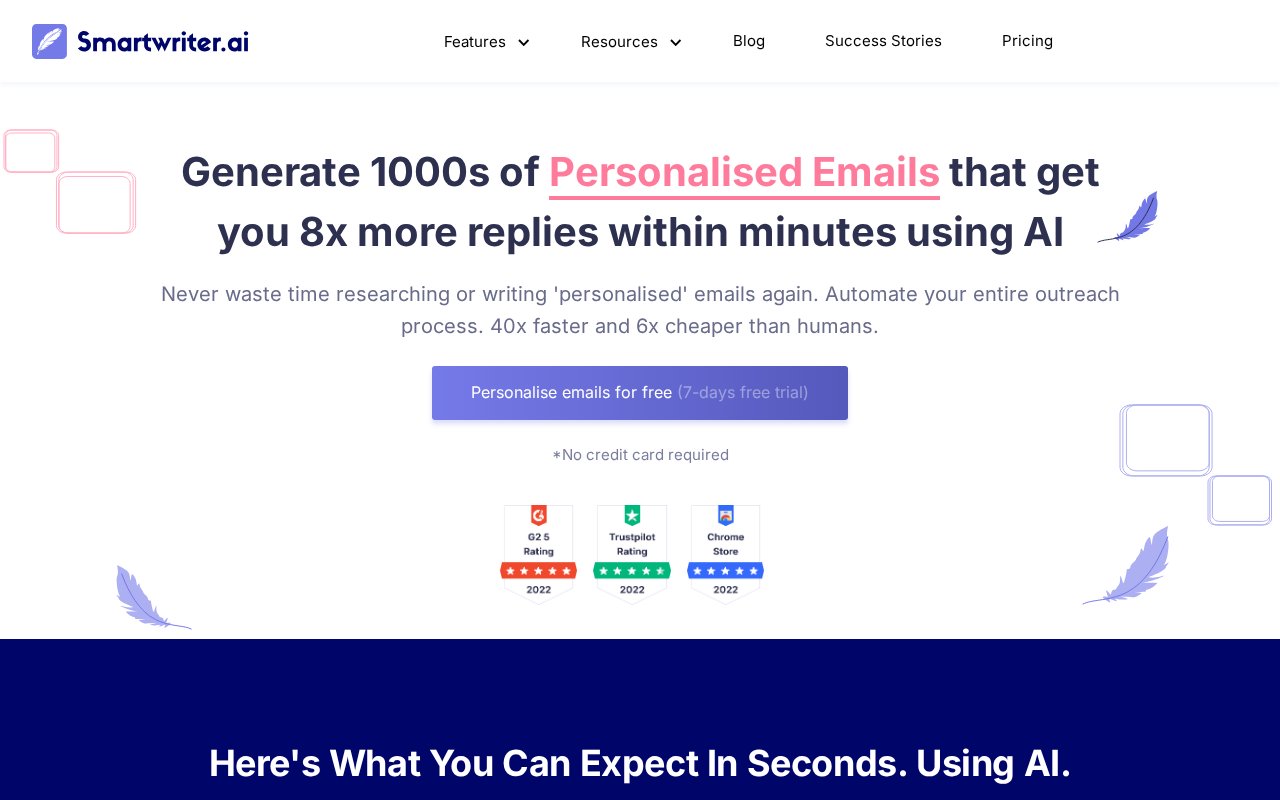 Smartwriter.ai

Features Resources Blog Success Stories Pricing

Generate 1000s of Personalised Emails that get you 8x more replies within minutes using AI

Never waste time researching or writing 'personalised' emails again. Automate your entire outreach process. 40x faster and 6x cheaper than humans.

Personalise emails for free (7-days free trial)

*No credit card required

G2 5 Rating 2022

Trustpilot Rating 2022

Chrome Store 2022

Here's What You Can Expect In Seconds. Using AI.